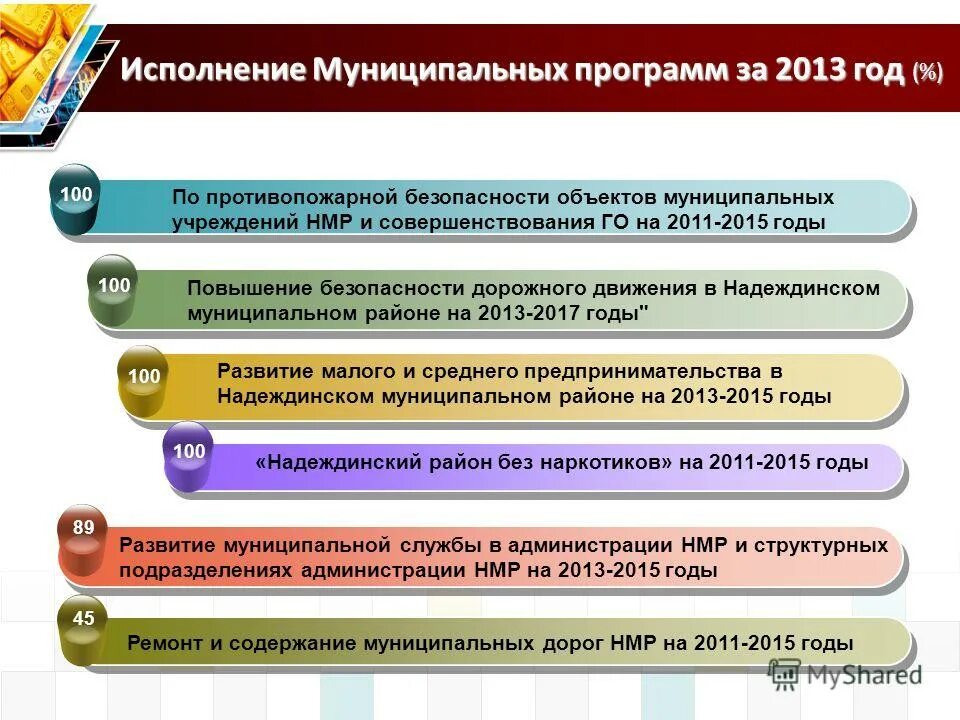 Исполнение Муниципальных программ за 2013 год (%)

100
По противопожарной безопасности объектов муниципальных учреждений НМР и совершенствования ГО на 2011-2015 годы

100
Повышение безопасности дорожного движения в Надеждинском муниципальном районе на 2013-2017 годы"

100
Развитие малого и среднего предпринимательства в Надеждинском муниципальном районе на 2013-2015 годы

100
«Надеждинский район без наркотиков» на 2011-2015 годы

89
Развитие муниципальной службы в администрации НМР и структурных подразделениях администрации НМР на 2013-2015 годы

45
Ремонт и содержание муниципальных дорог НМР на 2011-2015 годы

MyShared